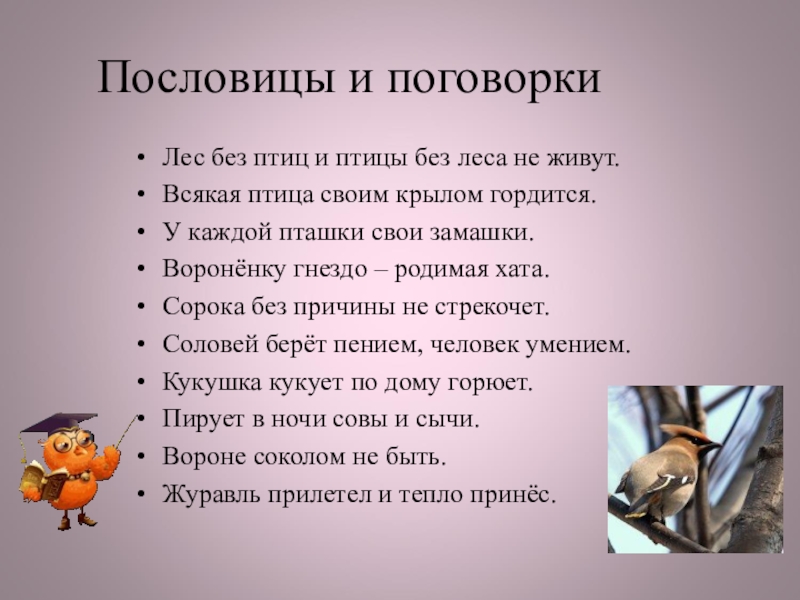 Пословицы и поговорки

• Лес без птиц и птицы без леса не живут.
• Всякая птица своим крылом гордится.
• У каждой пташки свои замашки.
• Воронёнку гнездо – родимая хата.
• Сорока без причины не стрекочет.
• Соловей берёт пением, человек умением.
• Кукушка кукует по дому горюет.
• Пирует в ночи совы и сычи.
• Вороне соколом не быть.
• Журавль прилетел и тепло принёс.